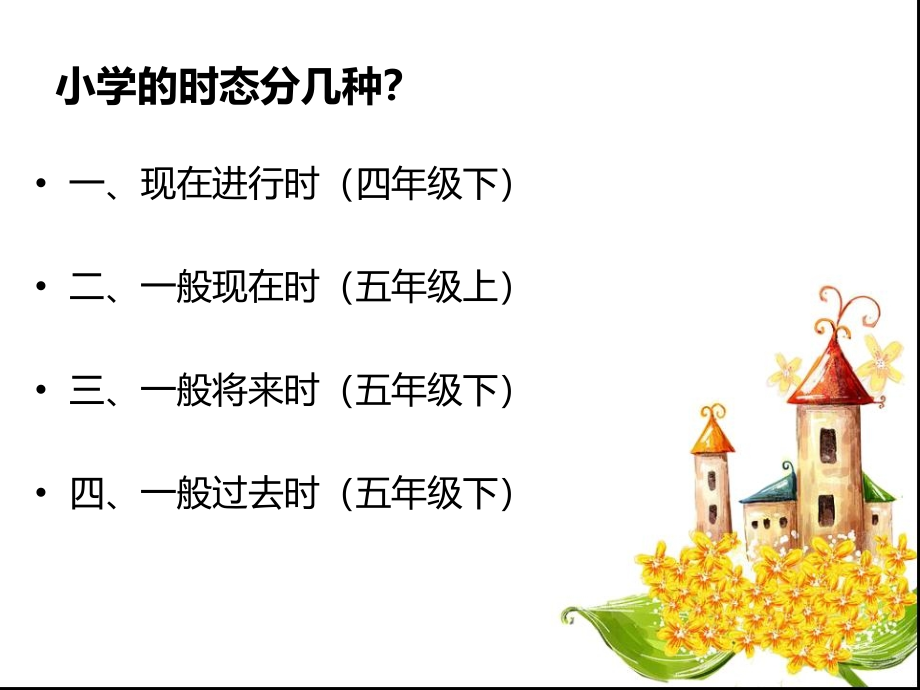 小学的时态分几种?

• 一、现在进行时（四年级下）

• 二、一般现在时（五年级上）

• 三、一般将来时（五年级下）

• 四、一般过去时（五年级下）